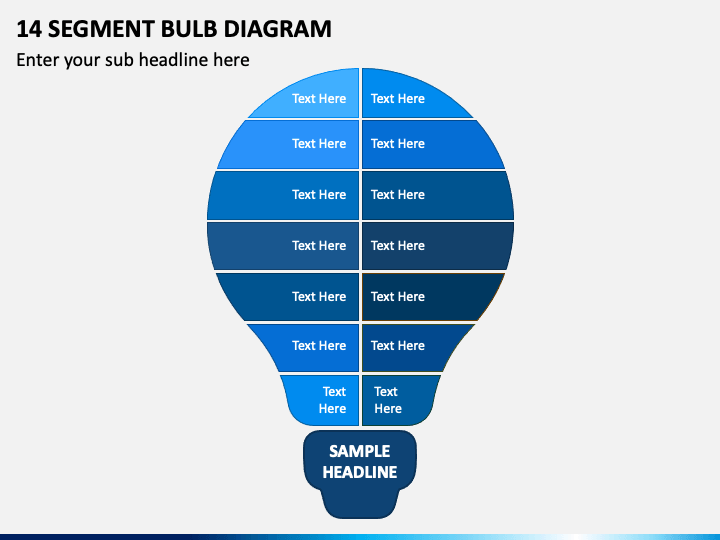 14 SEGMENT BULB DIAGRAM

Enter your sub headline here

Text Here

Text Here

Text Here

Text Here

Text Here

Text Here

Text Here

Text Here

Text Here

Text Here

Text Here

Text Here

Text Here

Text Here

SAMPLE HEADLINE